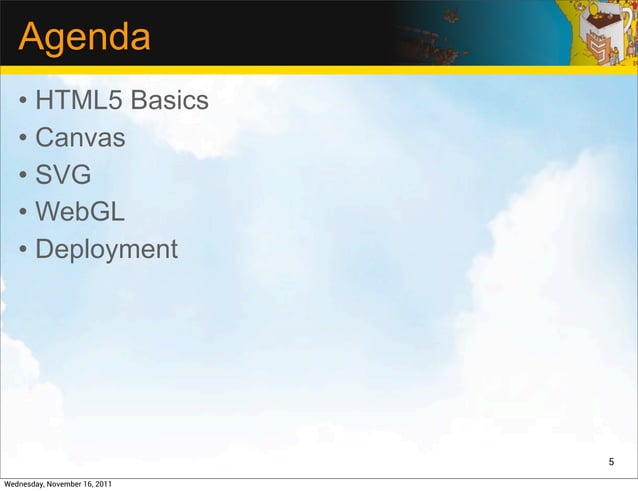 Agenda

• HTML5 Basics
• Canvas
• SVG
• WebGL
• Deployment

5

Wednesday, November 16, 2011